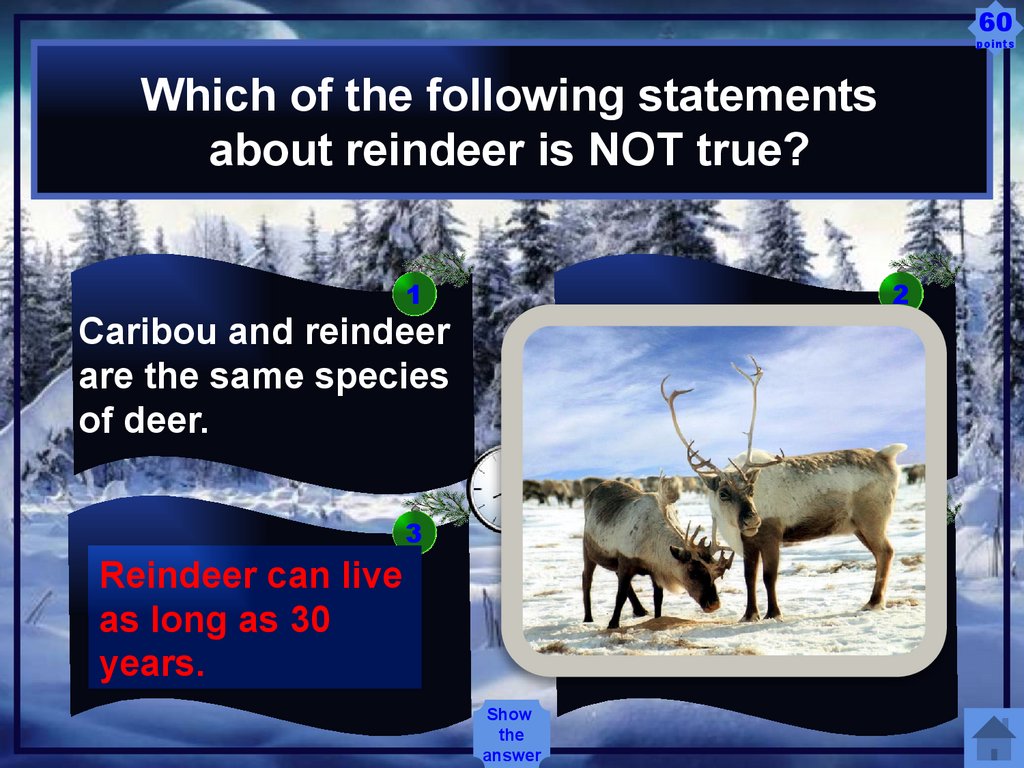 60
points

Which of the following statements about reindeer is NOT true?

1
Caribou and reindeer are the same species of deer.

2

3
Reindeer can live as long as 30 years.

Show the answer